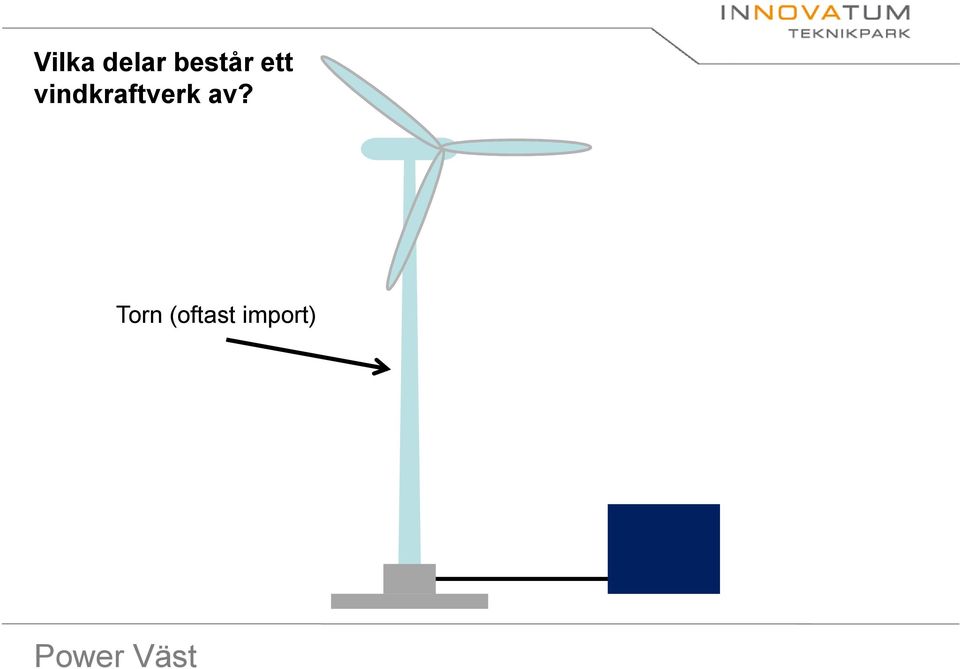 INNOVATUM
TEKNIKPARK

Vilka delar består ett vindkraftverk av?

Torn (oftast import)

Power Väst